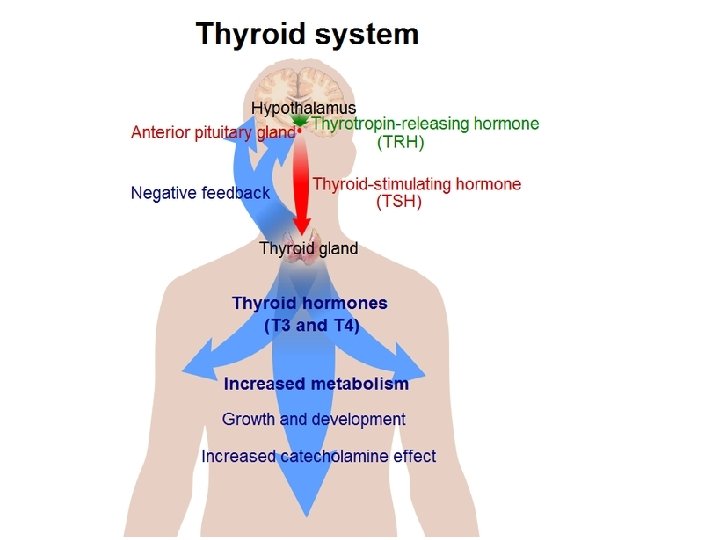 Thyroid system

Hypothalamus

Anterior pituitary gland

Thyrotropin-releasing hormone (TRH)

Negative feedback

Thyroid-stimulating hormone (TSH)

Thyroid gland

Thyroid hormones (T3 and T4)

Increased metabolism

Growth and development

Increased catecholamine effect